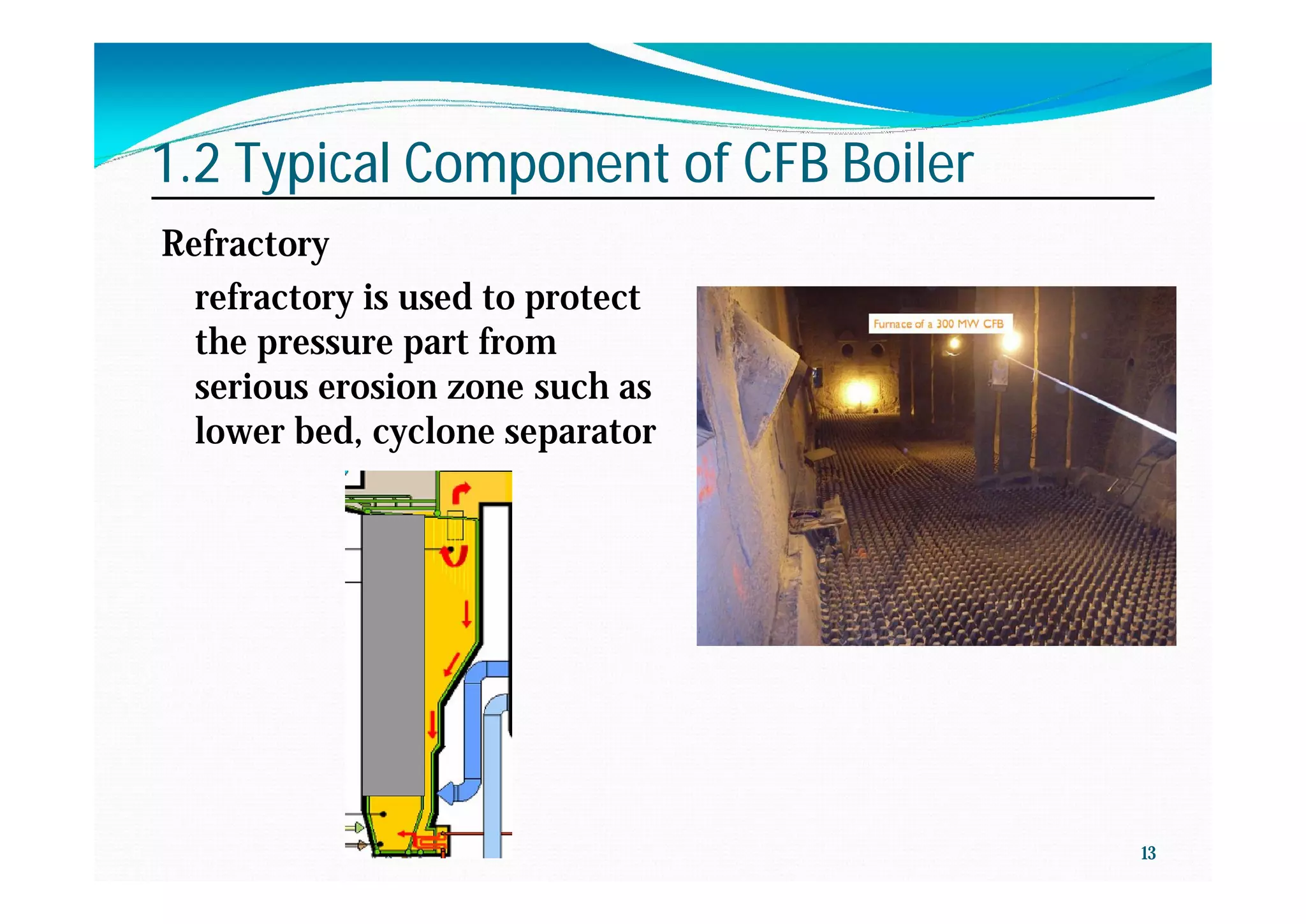 1.2 Typical Component of CFB Boiler

Refractory

refractory is used to protect the pressure part from serious erosion zone such as lower bed, cyclone separator

Furnace of a 300 MW CFB

13